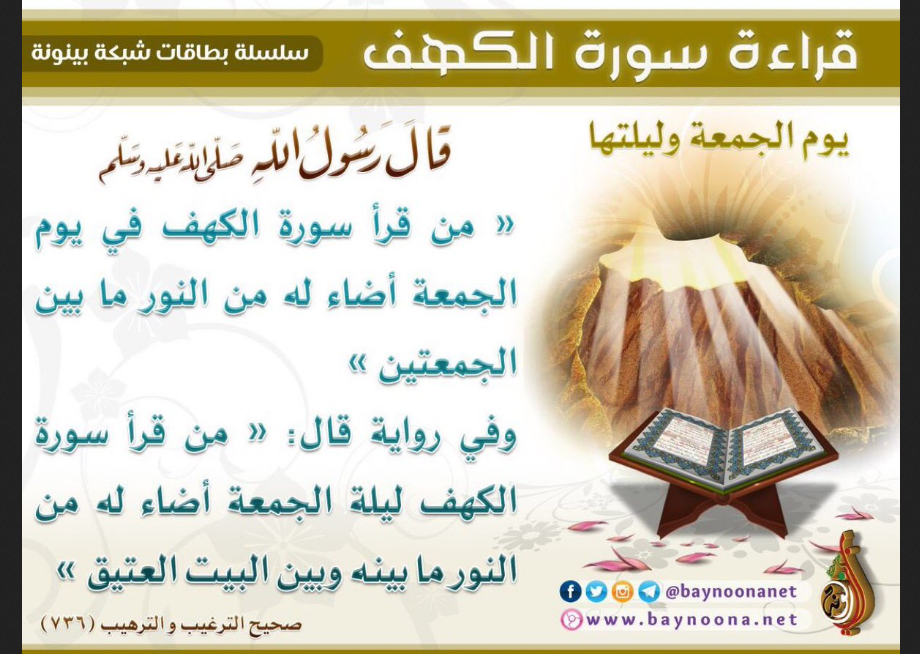 قراءة سورة الكهف

سلسلة بطاقات شبكة بينونة

يوم الجمعة وليلتها

قال رسول الله صلى الله عليه وسلم

« من قرأ سورة الكهف في يوم الجمعة أضاء له من النور ما بين الجمعتين »

وفي رواية قال: « من قرأ سورة الكهف ليلة الجمعة أضاء له من النور ما بينه وبين البيت العتيق »

صحيح الترغيب والترهيب (٧٣٦)

@baynoonanet

www.baynoona.net